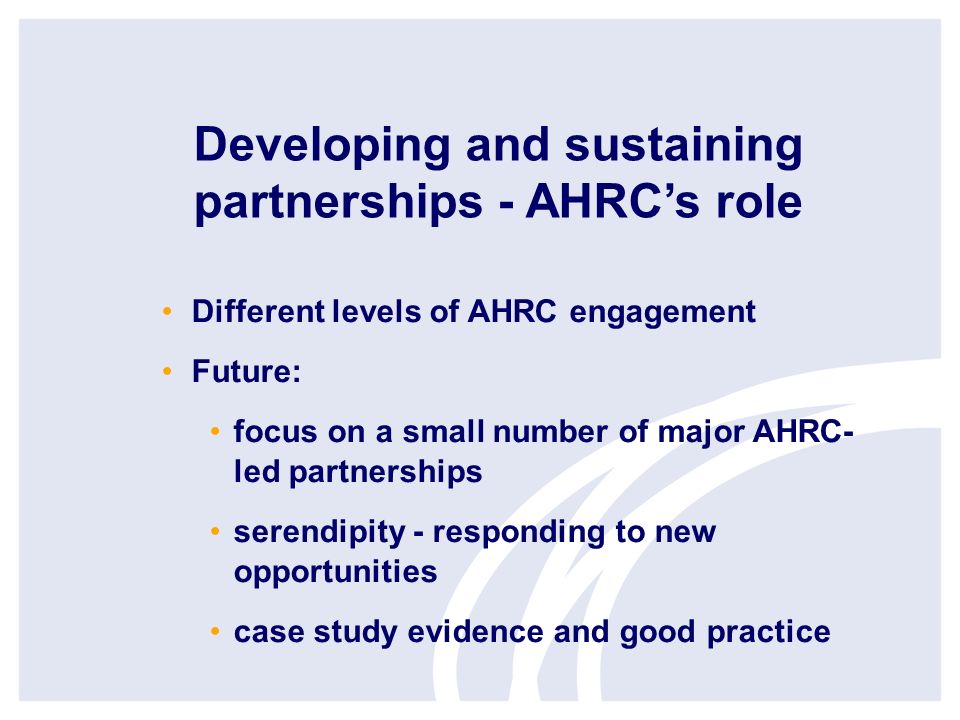 Developing and sustaining partnerships - AHRC's role

• Different levels of AHRC engagement
• Future:
  • focus on a small number of major AHRC-led partnerships
  • serendipity - responding to new opportunities
  • case study evidence and good practice